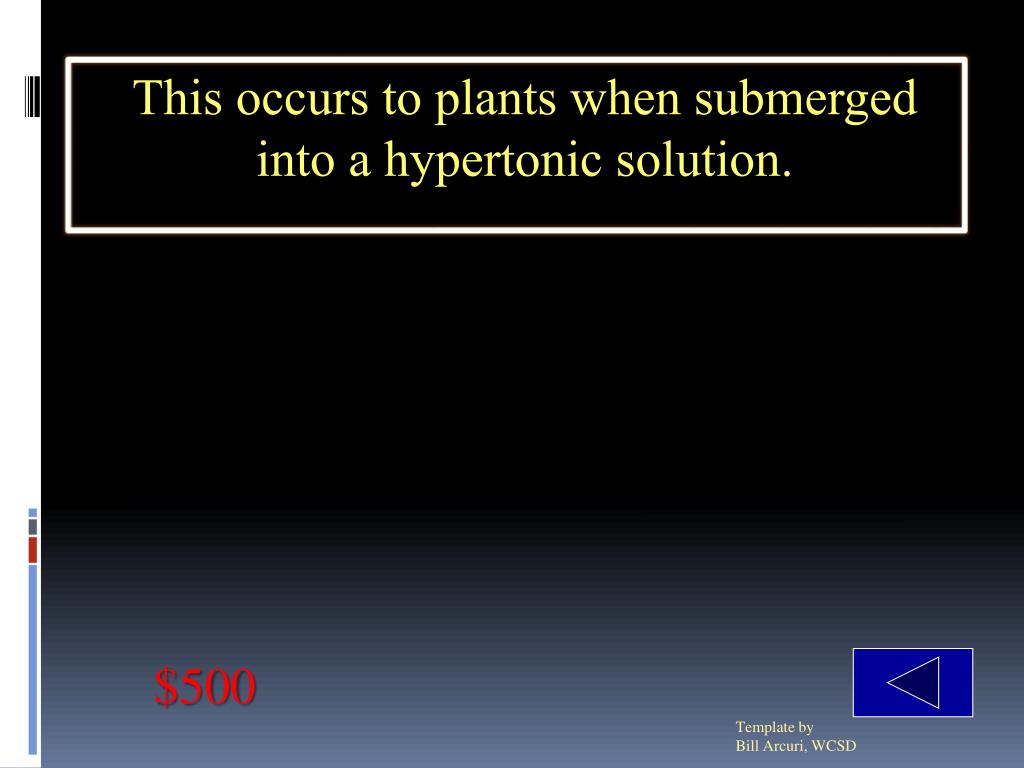 This occurs to plants when submerged into a hypertonic solution.

$500

Template by
Bill Arcuri, WCSD